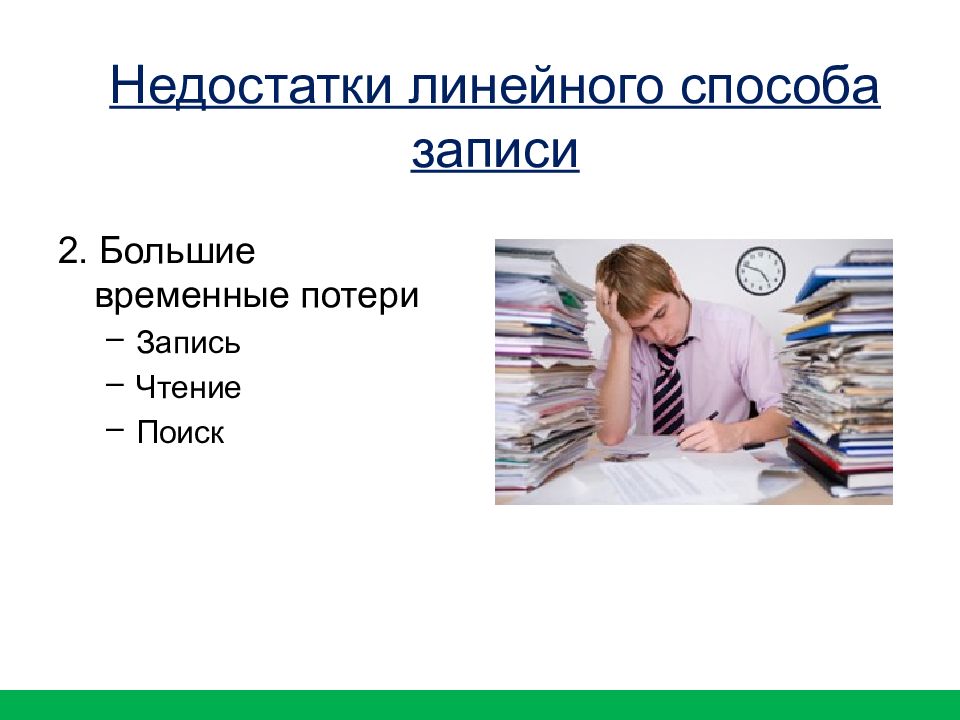 Недостатки линейного способа записи

2. Большие временные потери

– Запись

– Чтение

– Поиск